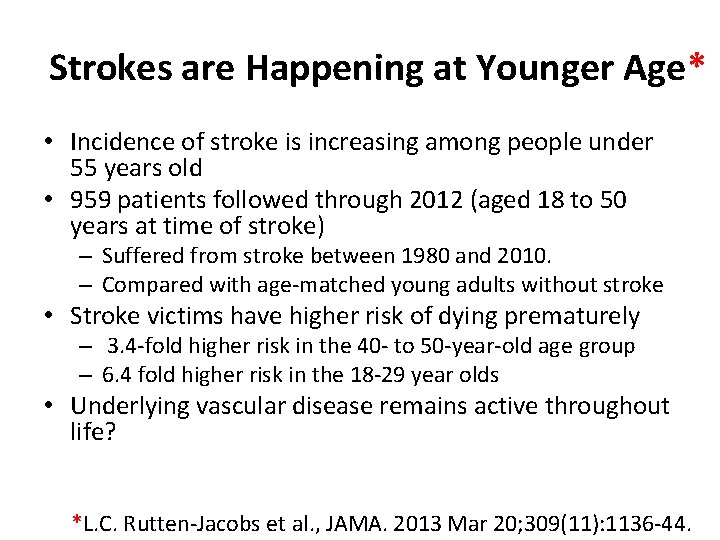 Strokes are Happening at Younger Age*

• Incidence of stroke is increasing among people under 55 years old
• 959 patients followed through 2012 (aged 18 to 50 years at time of stroke)
– Suffered from stroke between 1980 and 2010.
– Compared with age-matched young adults without stroke
• Stroke victims have higher risk of dying prematurely
– 3.4-fold higher risk in the 40- to 50-year-old age group
– 6.4 fold higher risk in the 18-29 year olds
• Underlying vascular disease remains active throughout life?

*L.C. Rutten-Jacobs et al., JAMA. 2013 Mar 20;309(11):1136-44.